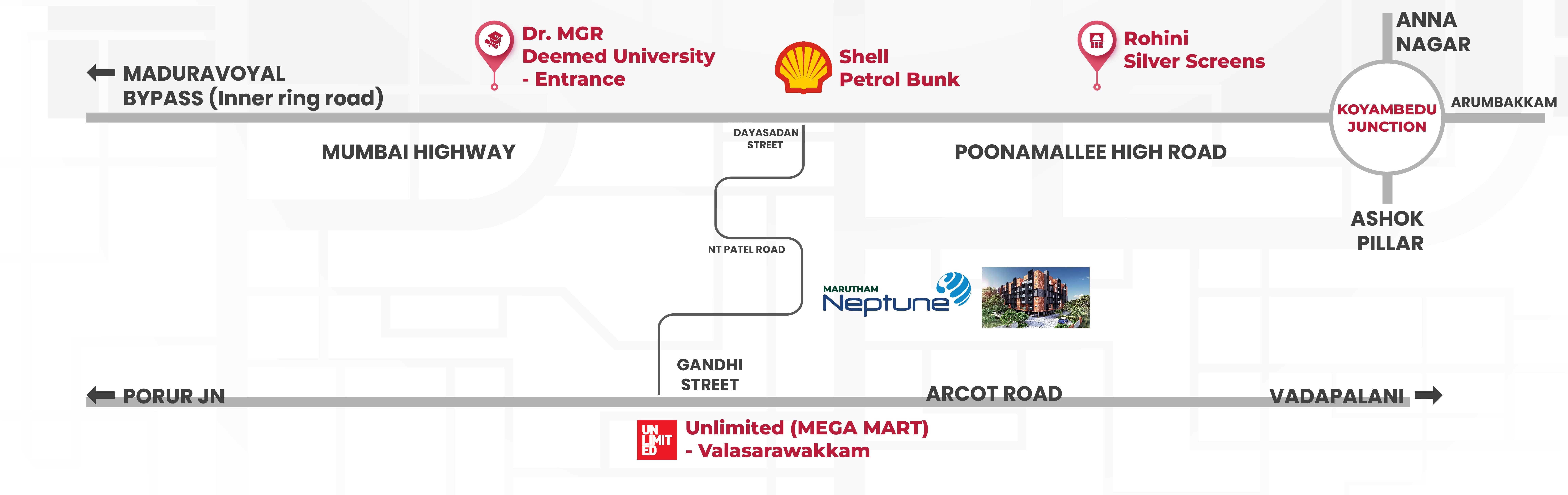 MADURAVOYAL BYPASS (Inner ring road)

Dr. MGR Deemed University - Entrance

Shell Petrol Bunk

Rohini Silver Screens

ANNA NAGAR

KOYAMBEDU JUNCTION

ARUMBAKKAM

MUMBAI HIGHWAY

DAYASADAN STREET

POONAMALLEE HIGH ROAD

ASHOK PILLAR

NT PATEL ROAD

MARUTHAM Neptune

GANDHI STREET

PORUR JN

ARCOT ROAD

VADAPALANI

UN LIMIT ED

Unlimited (MEGA MART) - Valasarawakkam